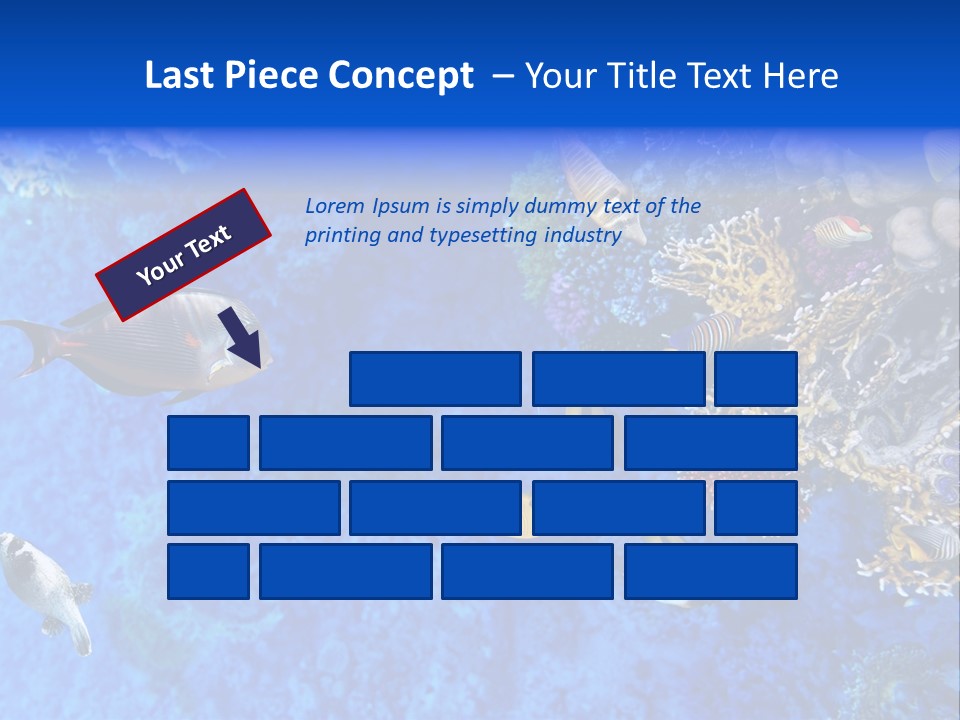 Last Piece Concept – Your Title Text Here

Your Text

Lorem Ipsum is simply dummy text of the printing and typesetting industry